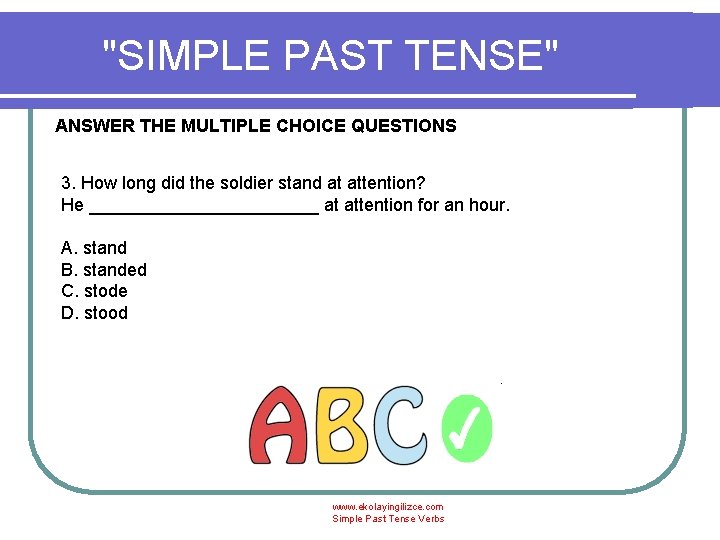 "SIMPLE PAST TENSE"

ANSWER THE MULTIPLE CHOICE QUESTIONS

3. How long did the soldier stand at attention?
He ________________________ at attention for an hour.

A. stand
B. standed
C. stode
D. stood

ABC ✓

www.ekolayingilizce.com
Simple Past Tense Verbs